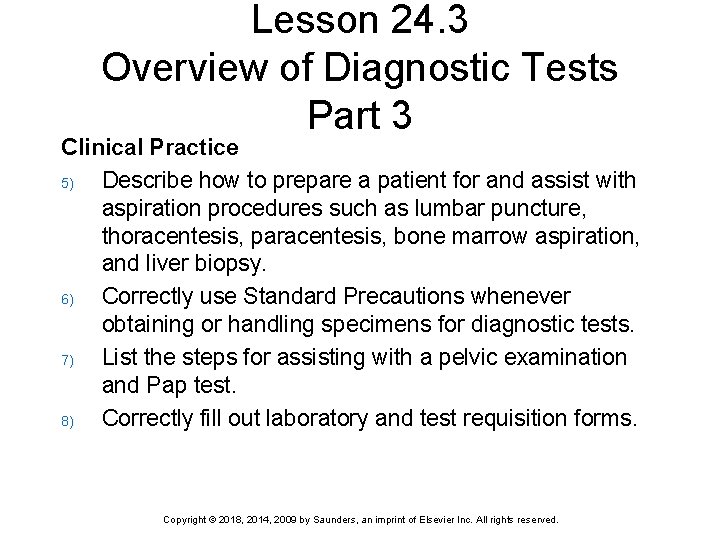 Lesson 24.3
Overview of Diagnostic Tests
Part 3

Clinical Practice

5) Describe how to prepare a patient for and assist with aspiration procedures such as lumbar puncture, thoracentesis, paracentesis, bone marrow aspiration, and liver biopsy.

6) Correctly use Standard Precautions whenever obtaining or handling specimens for diagnostic tests.

7) List the steps for assisting with a pelvic examination and Pap test.

8) Correctly fill out laboratory and test requisition forms.

Copyright © 2018, 2014, 2009 by Saunders, an imprint of Elsevier Inc. All rights reserved.